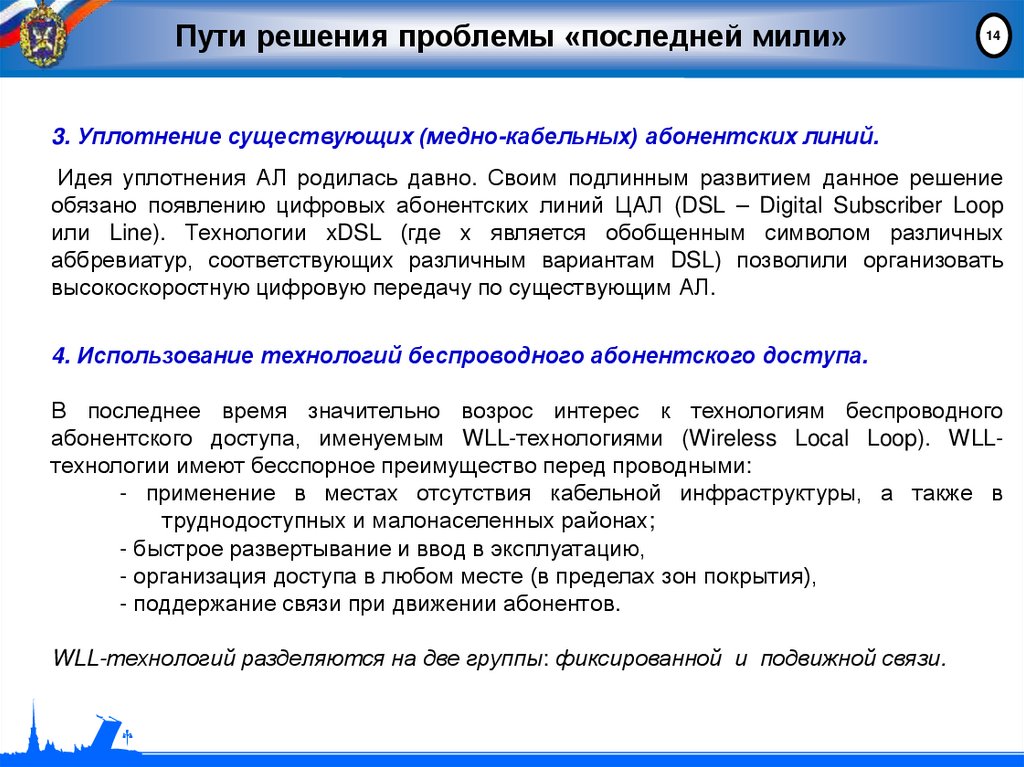 Пути решения проблемы «последней мили»

14

3. Уплотнение существующих (медно-кабельных) абонентских линий.

Идея уплотнения АЛ родилась давно. Своим подлинным развитием данное решение обязано появлению цифровых абонентских линий ЦАЛ (DSL – Digital Subscriber Loop или Line). Технологии xDSL (где x является обобщенным символом различных аббревиатур, соответствующих различным вариантам DSL) позволили организовать высокоскоростную цифровую передачу по существующим АЛ.

4. Использование технологий беспроводного абонентского доступа.

В последнее время значительно возрос интерес к технологиям беспроводного абонентского доступа, именуемым WLL-технологиями (Wireless Local Loop). WLL-технологии имеют бесспорное преимущество перед проводными:
- применение в местах отсутствия кабельной инфраструктуры, а также в труднодоступных и малонаселенных районах;
- быстрое развертывание и ввод в эксплуатацию,
- организация доступа в любом месте (в пределах зон покрытия),
- поддержание связи при движении абонентов.

WLL-технологий разделяются на две группы: фиксированной и подвижной связи.